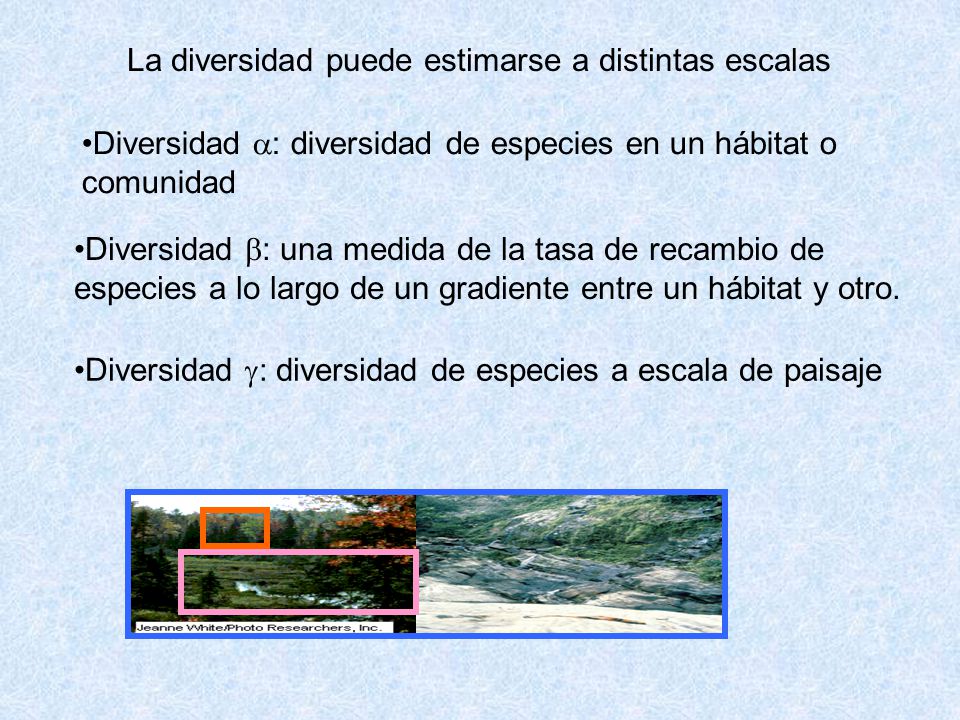 La diversidad puede estimarse a distintas escalas

•Diversidad $\alpha$: diversidad de especies en un hábitat o comunidad

•Diversidad $\beta$: una medida de la tasa de recambio de especies a lo largo de un gradiente entre un hábitat y otro.

•Diversidad $\gamma$: diversidad de especies a escala de paisaje

Jeanne White/Photo Researchers, Inc.